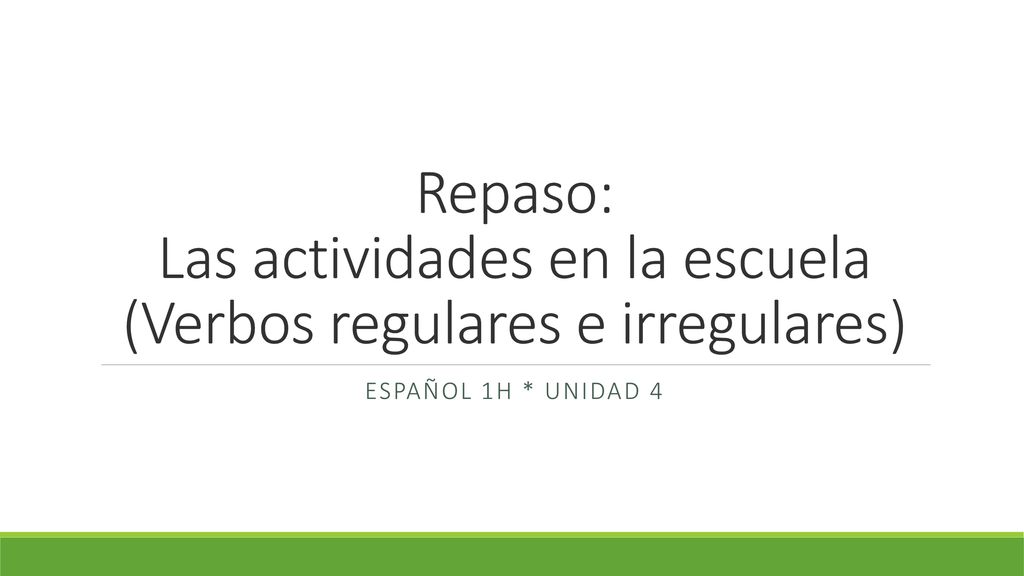 Repaso:
Las actividades en la escuela
(Verbos regulares e irregulares)

ESPAÑOL 1H * UNIDAD 4